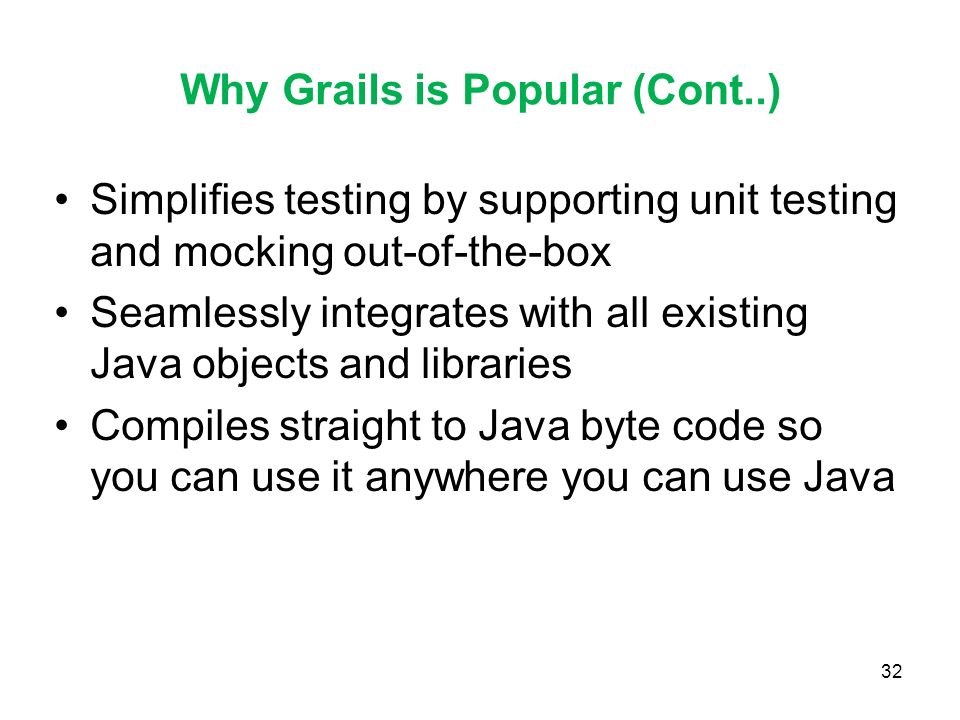 Why Grails is Popular (Cont..)

• Simplifies testing by supporting unit testing and mocking out-of-the-box
• Seamlessly integrates with all existing Java objects and libraries
• Compiles straight to Java byte code so you can use it anywhere you can use Java

32